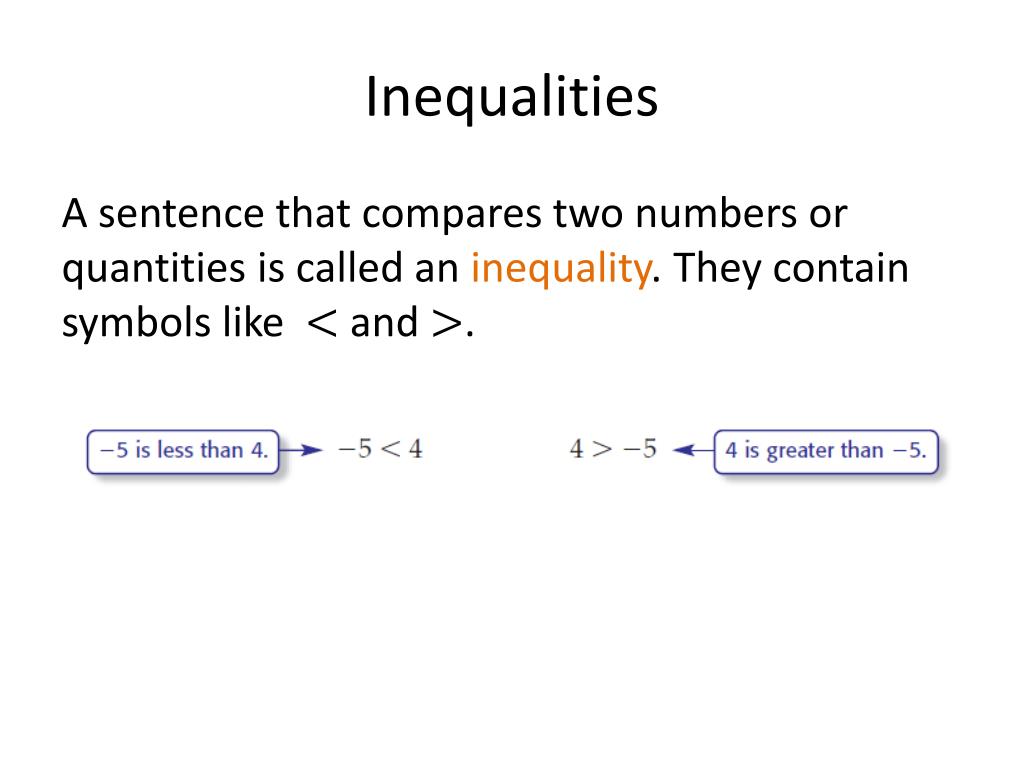 Inequalities

A sentence that compares two numbers or quantities is called an inequality. They contain symbols like $<$ and $>$.

$-5$ is less than 4. $-5 < 4$

$4 > -5$ 4 is greater than $-5$.